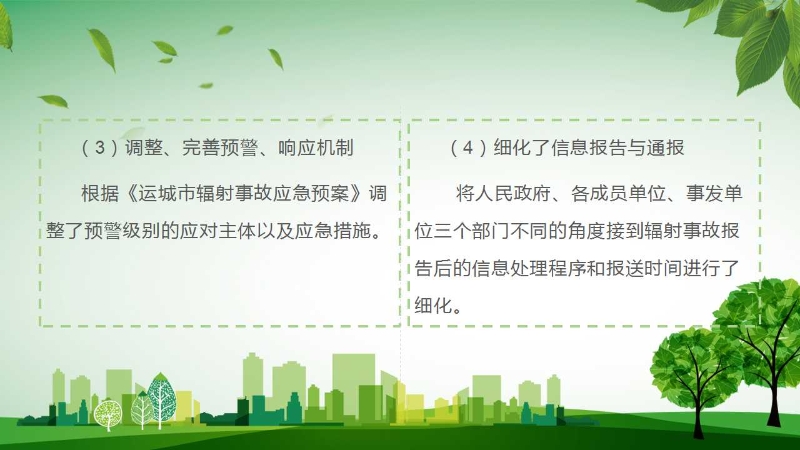 （3）调整、完善预警、响应机制

根据《运城市辐射事故应急预案》调整了预警级别的应对主体以及应急措施。

（4）细化了信息报告与通报

将人民政府、各成员单位、事发单位三个部门不同的角度接到辐射事故报告后的信息处理程序和报送时间进行了细化。